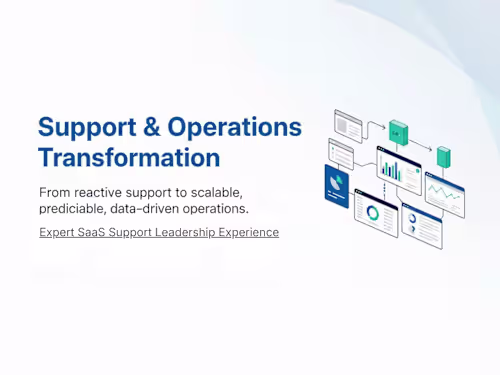 Support & Operations Transformation

From reactive support to scalable, prediciable, data-driven operations.

Expert SaaS Support Leadership Experience